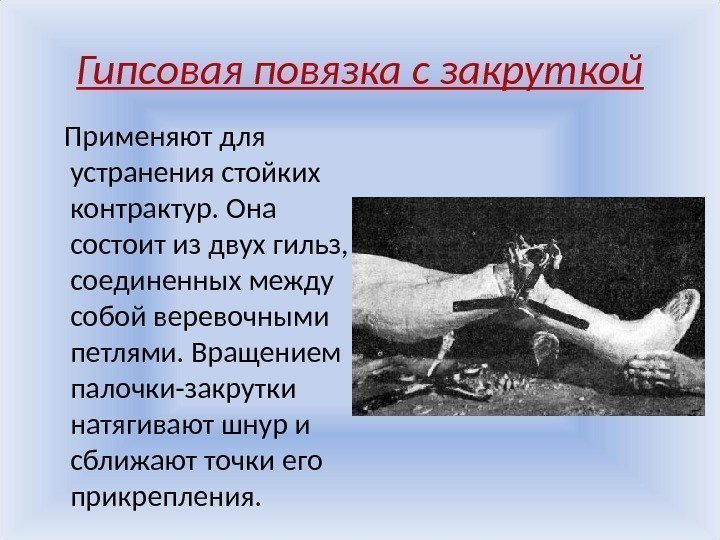 Гипсовая повязка с закруткой

Применяют для устранения стойких контрактур. Она состоит из двух гильз, соединенных между собой веревочными петлями. Вращением палочки-закрутки натягивают шнур и сближают точки его прикрепления.